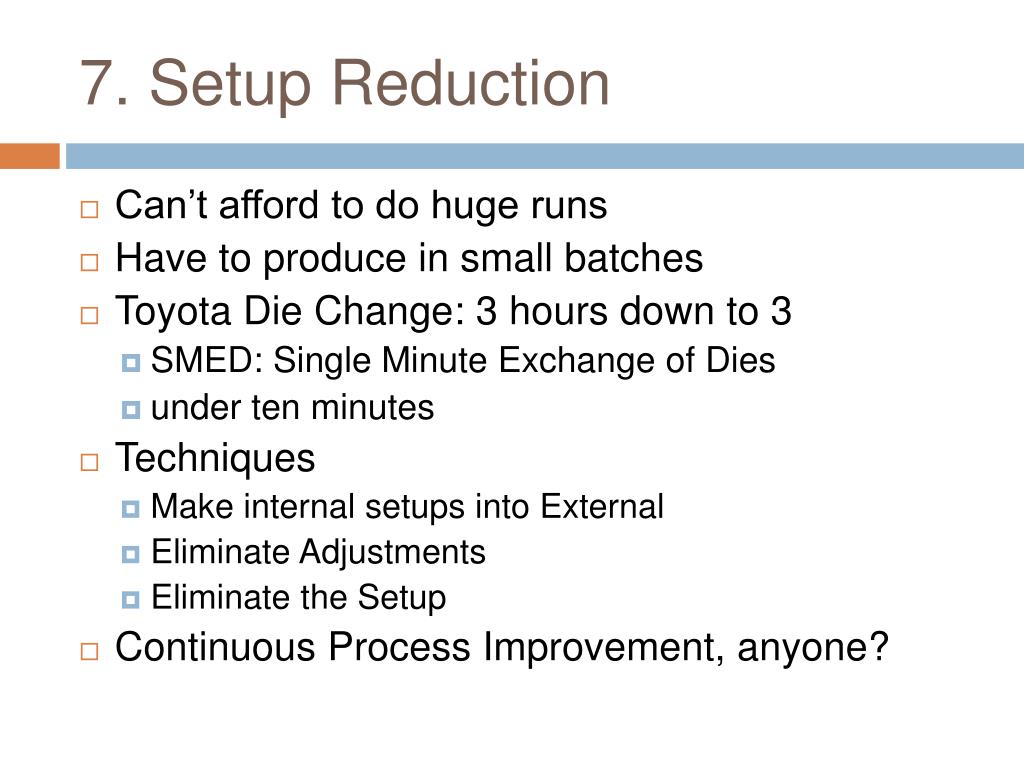 7. Setup Reduction

Can’t afford to do huge runs
Have to produce in small batches
Toyota Die Change: 3 hours down to 3
SMED: Single Minute Exchange of Dies
under ten minutes
Techniques
Make internal setups into External
Eliminate Adjustments
Eliminate the Setup
Continuous Process Improvement, anyone?